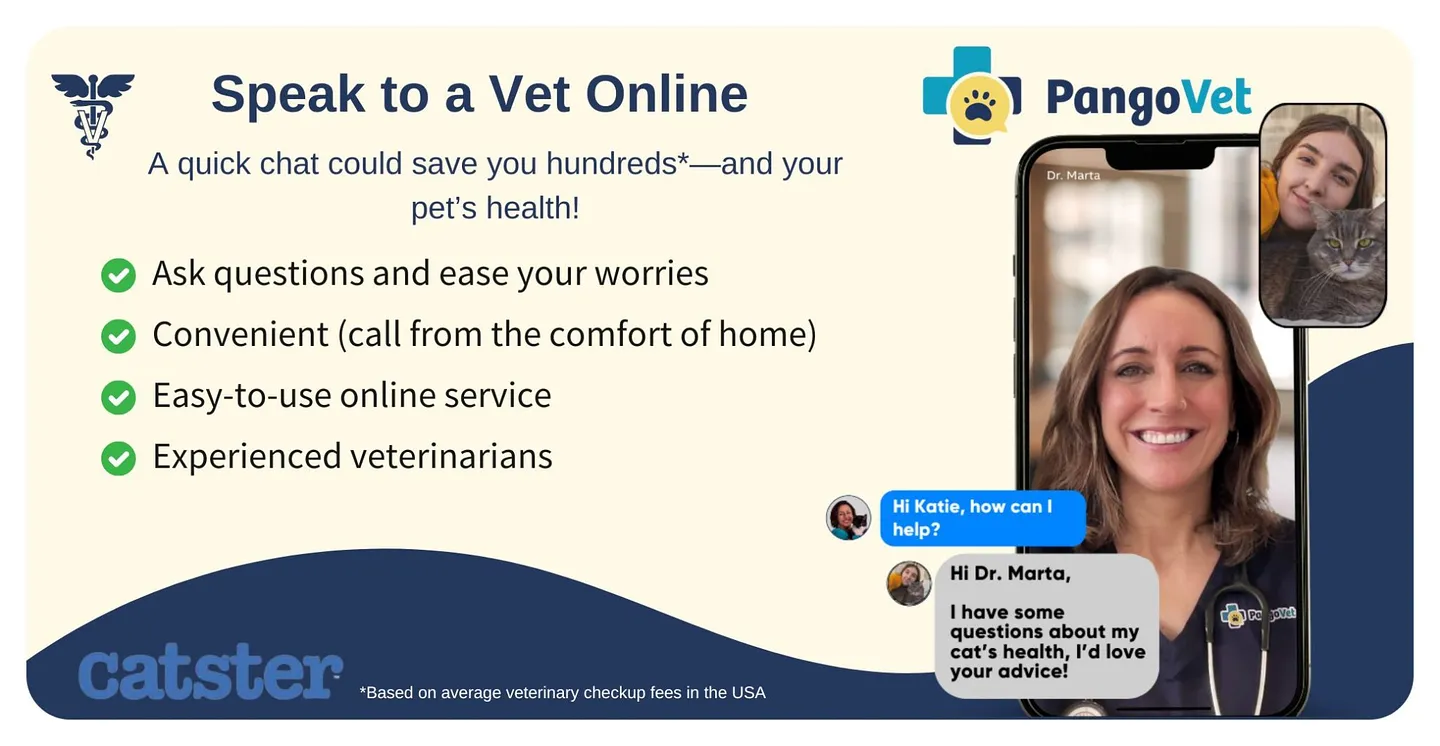 Speak to a Vet Online

A quick chat could save you hundreds*—and your pet's health!

Ask questions and ease your worries

Convenient (call from the comfort of home)

Easy-to-use online service

Experienced veterinarians

PangoVet

Dr. Marta

Hi Katie, how can I help?

Hi Dr. Marta,

I have some questions about my cat's health, I'd love your advice!

PangoVet

catster

*Based on average veterinary checkup fees in the USA